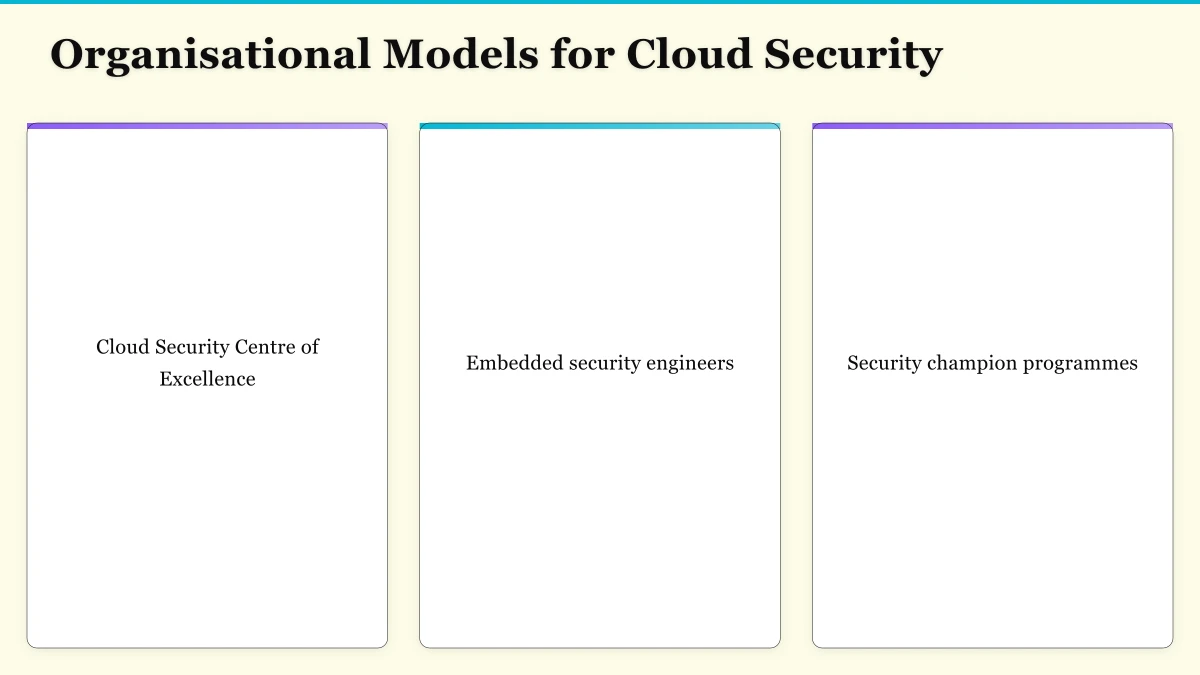 Organisational Models for Cloud Security

Cloud Security Centre of Excellence

Embedded security engineers

Security champion programmes